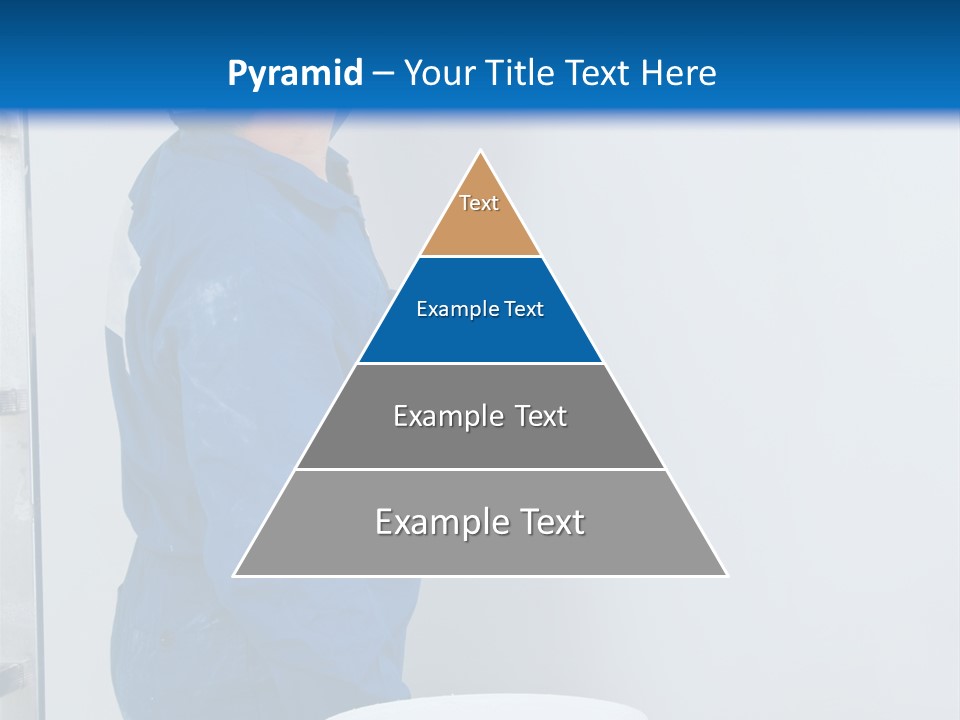 Pyramid – Your Title Text Here

Text

Example Text

Example Text

Example Text